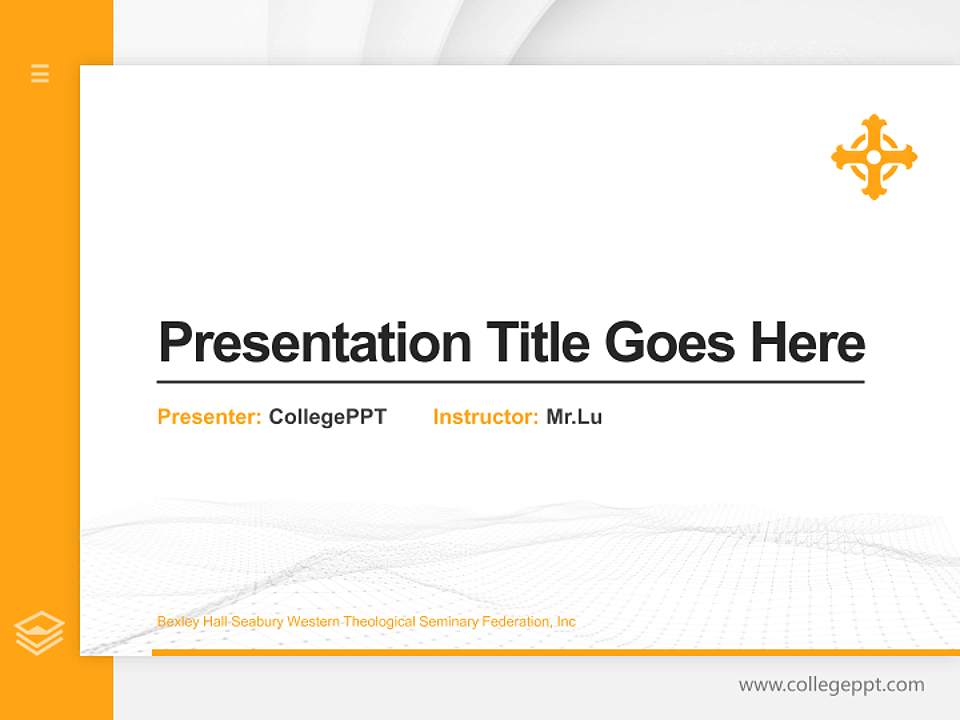 Presentation Title Goes Here

Presenter: CollegePPT Instructor: Mr.Lu

Bexley Hall Seabury Western Theological Seminary Federation, Inc

www.collegeppt.com